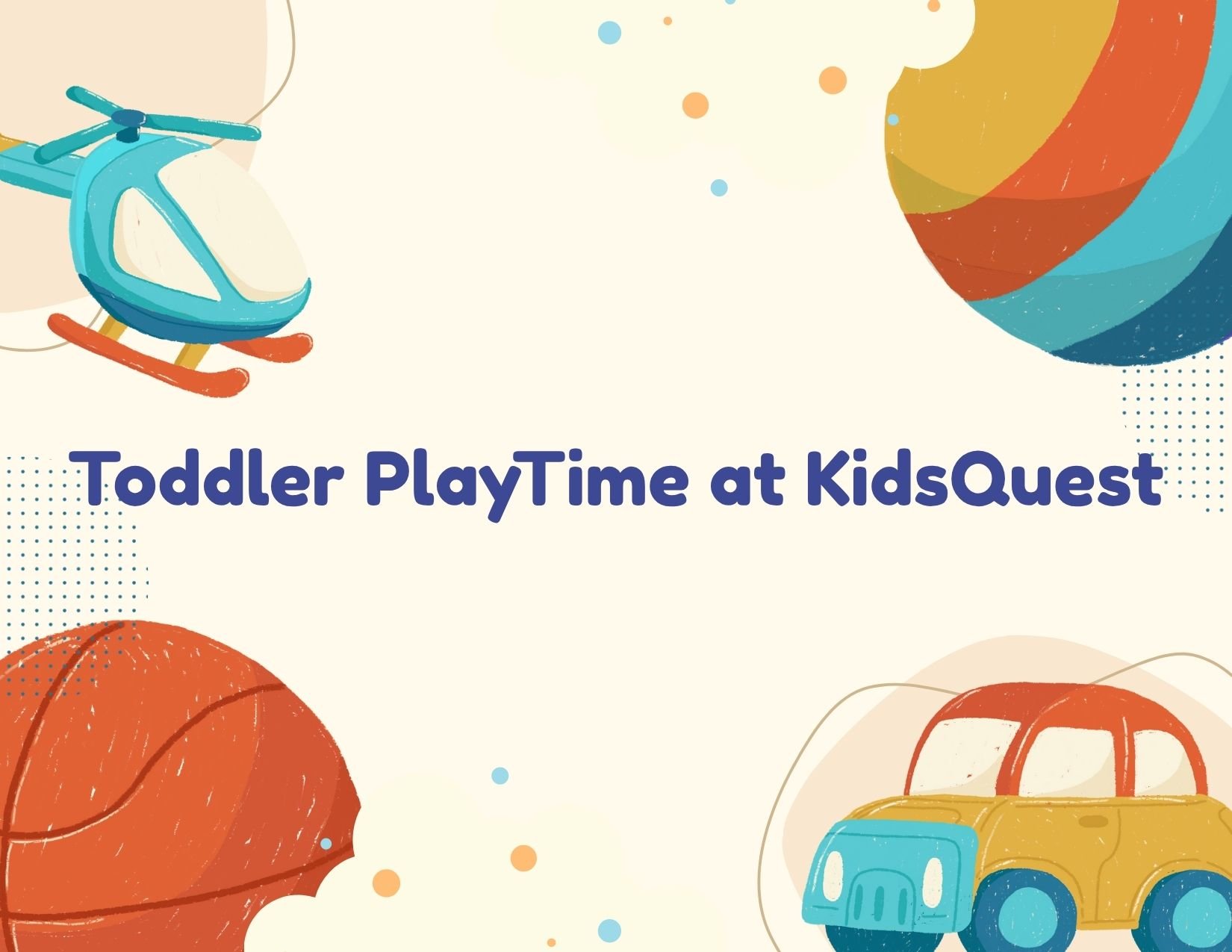 Toddler PlayTime at KidsQuest